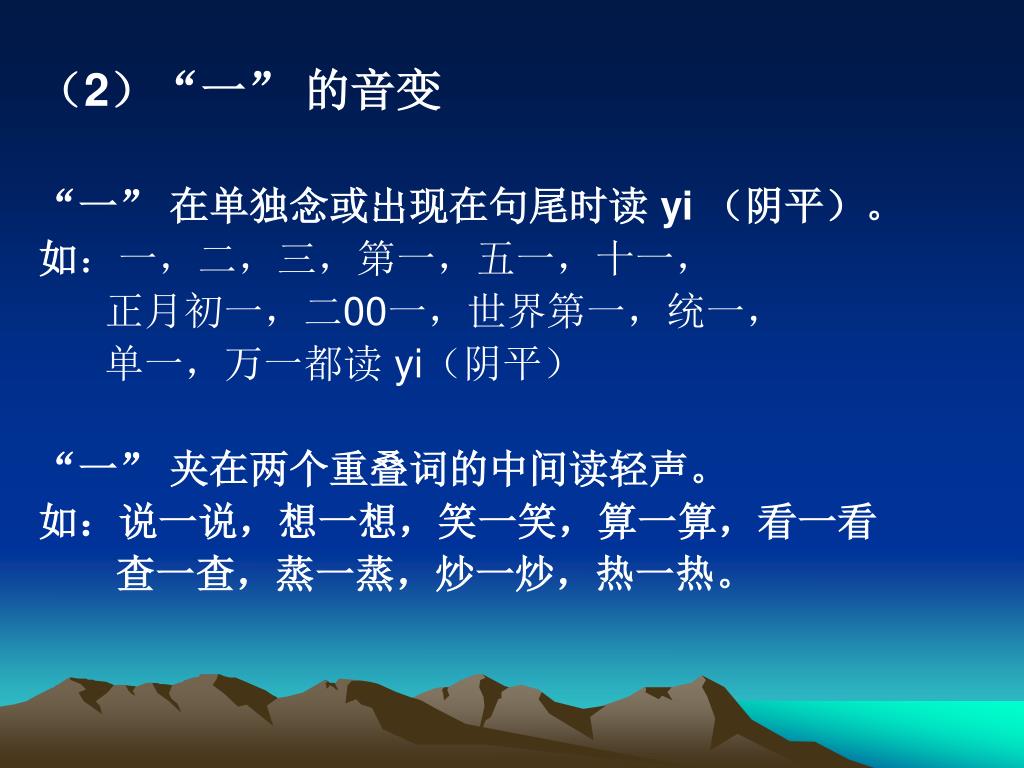 （2）“一” 的音变

“一” 在单独念或出现在句尾时读 yi （阴平）。
如：一，二，三，第一，五一，十一，
正月初一，二00一，世界第一，统一，
单一，万一都读 yi（阴平）

“一” 夹在两个重叠词的中间读轻声。
如：说一说，想一想，笑一笑，算一算，看一看
查一查，蒸一蒸，炒一炒，热一热。